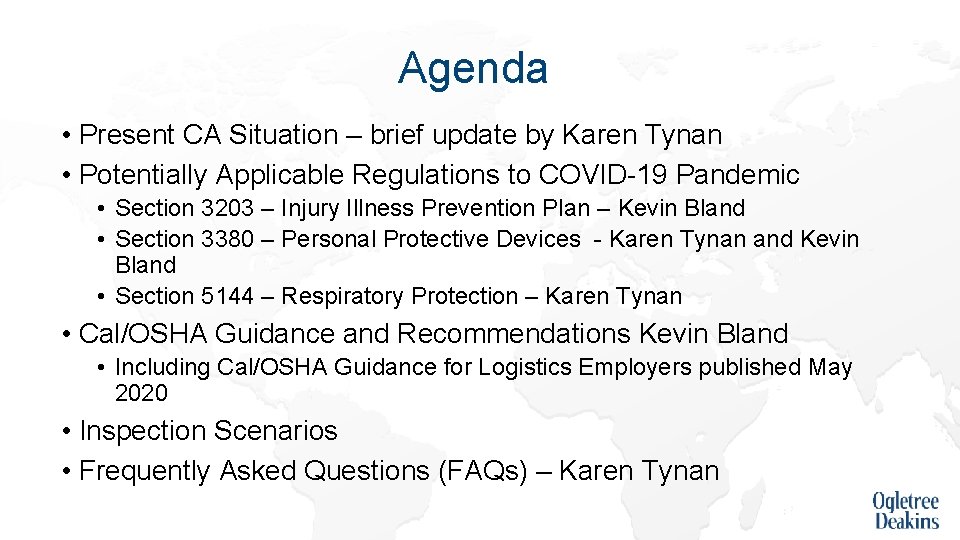 Agenda

• Present CA Situation – brief update by Karen Tynan
• Potentially Applicable Regulations to COVID-19 Pandemic
  • Section 3203 – Injury Illness Prevention Plan – Kevin Bland
  • Section 3380 – Personal Protective Devices - Karen Tynan and Kevin Bland
  • Section 5144 – Respiratory Protection – Karen Tynan
• Cal/OSHA Guidance and Recommendations Kevin Bland
  • Including Cal/OSHA Guidance for Logistics Employers published May 2020
• Inspection Scenarios
• Frequently Asked Questions (FAQs) – Karen Tynan

Ogletree Deakins